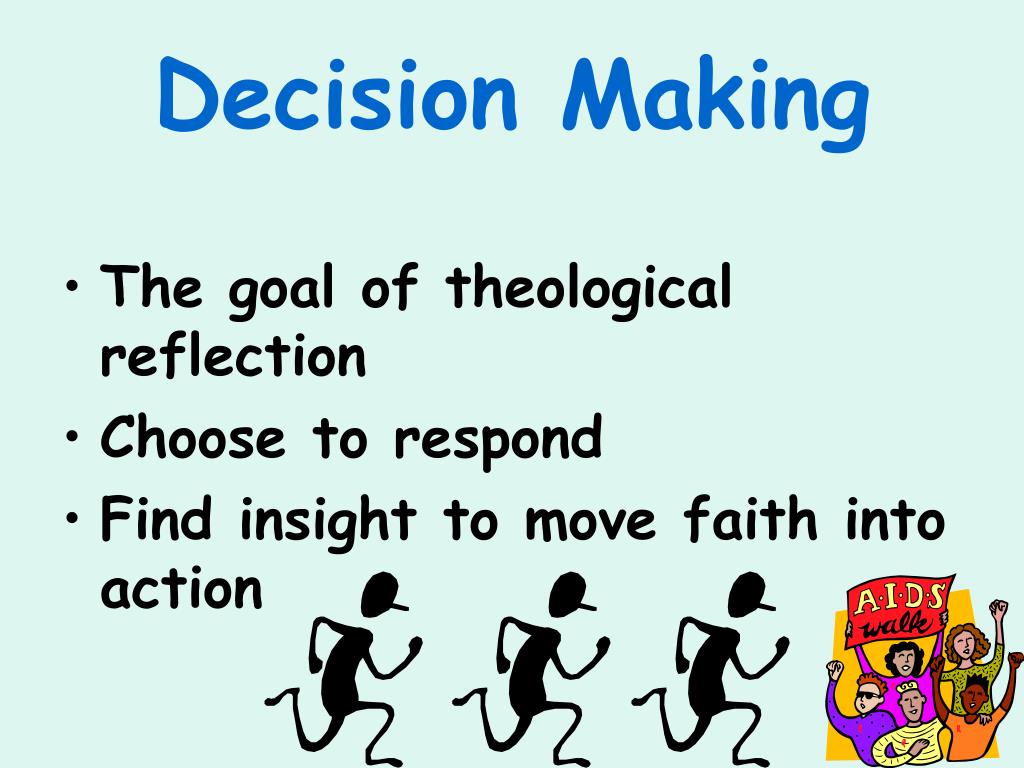 Decision Making

• The goal of theological reflection
• Choose to respond
• Find insight to move faith into action

A·I·D·S walk